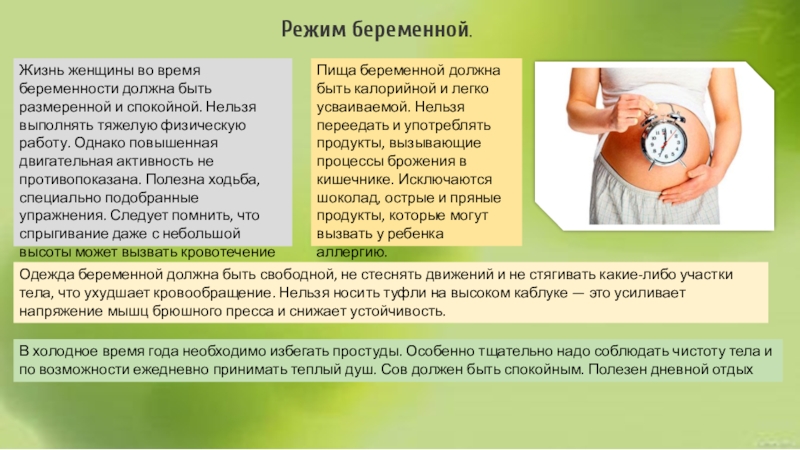 Режим беременной.

Жизнь женщины во время беременности должна быть размеренной и спокойной. Нельзя выполнять тяжелую физическую работу. Однако повышенная двигательная активность не противопоказана. Полезна ходьба, специально подобранные упражнения. Следует помнить, что спрыгивание даже с небольшой высоты может вызвать кровотечение

Пища беременной должна быть калорийной и легко усваиваемой. Нельзя переедать и употреблять продукты, вызывающие процессы брожения в кишечнике. Исключаются шоколад, острые и пряные продукты, которые могут вызвать у ребенка аллергию.

Одежда беременной должна быть свободной, не стеснять движений и не стягивать какие-либо участки тела, что ухудшает кровообращение. Нельзя носить туфли на высоком каблуке — это усиливает напряжение мышц брюшного пресса и снижает устойчивость.

В холодное время года необходимо избегать простуды. Особенно тщательно надо соблюдать чистоту тела и по возможности ежедневно принимать теплый душ. Сов должен быть спокойным. Полезен дневной отдых